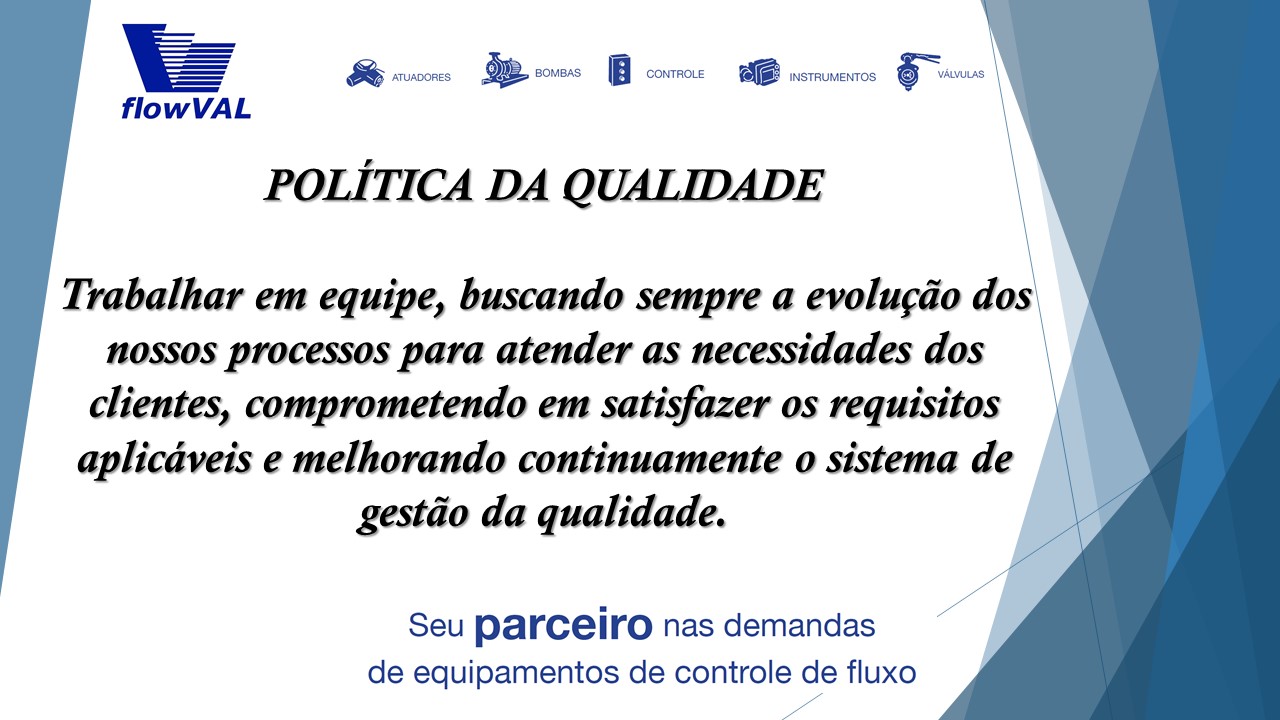 flowVAL

ATUADORES BOMBAS CONTROLE INSTRUMENTOS VÁLVULAS

POLÍTICA DA QUALIDADE

Trabalhar em equipe, buscando sempre a evolução dos nossos processos para atender as necessidades dos clientes, comprometendo em satisfazer os requisitos aplicáveis e melhorando continuamente o sistema de gestão da qualidade.

Seu parceiro nas demandas de equipamentos de controle de fluxo